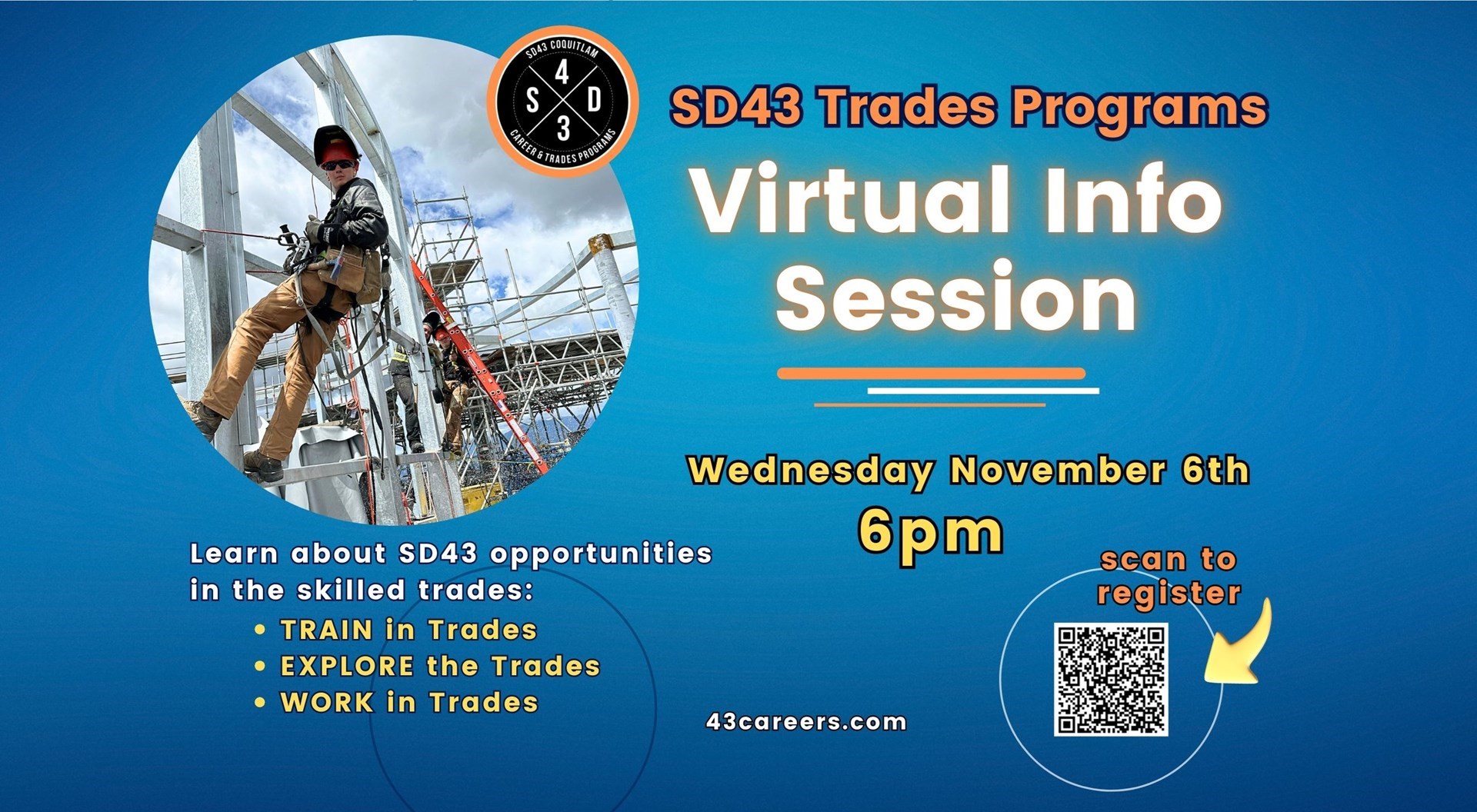 SD43 COQUITLAM
4
S D
3
CAREER & TRADES PROGRAMS

SD43 Trades Programs

Virtual Info Session

Wednesday November 6th
6pm

Learn about SD43 opportunities in the skilled trades:
• TRAIN in Trades
• EXPLORE the Trades
• WORK in Trades

43careers.com

scan to register